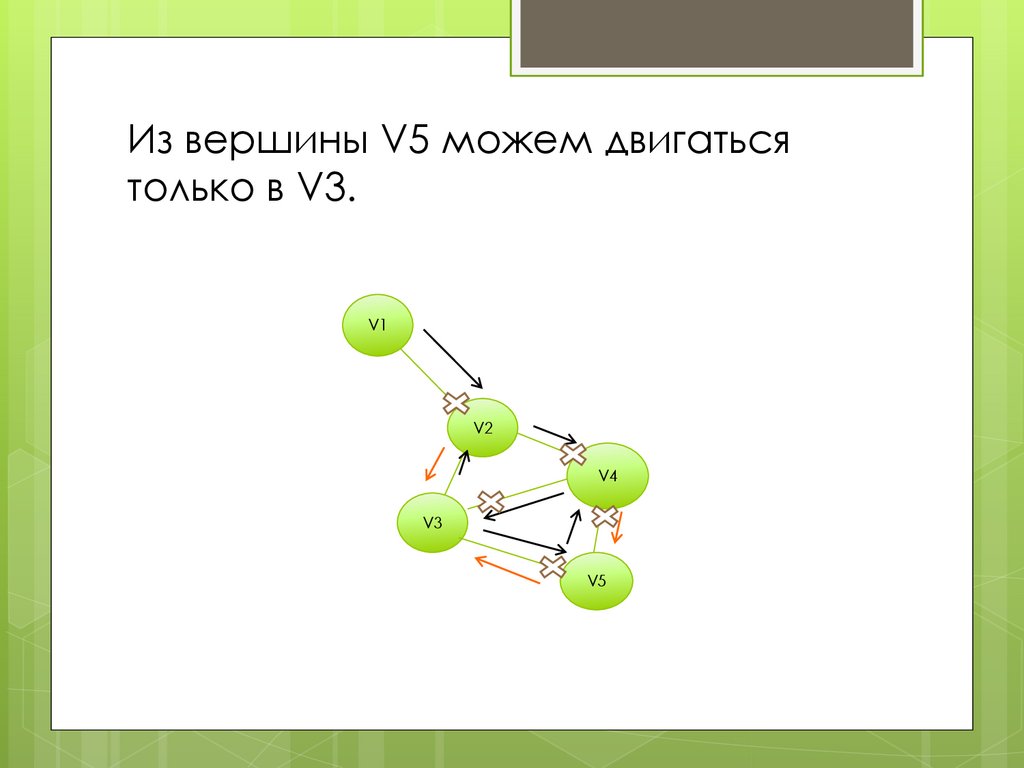 Из вершины V5 можем двигаться только в V3.

V1

V2

V4

V3

V5